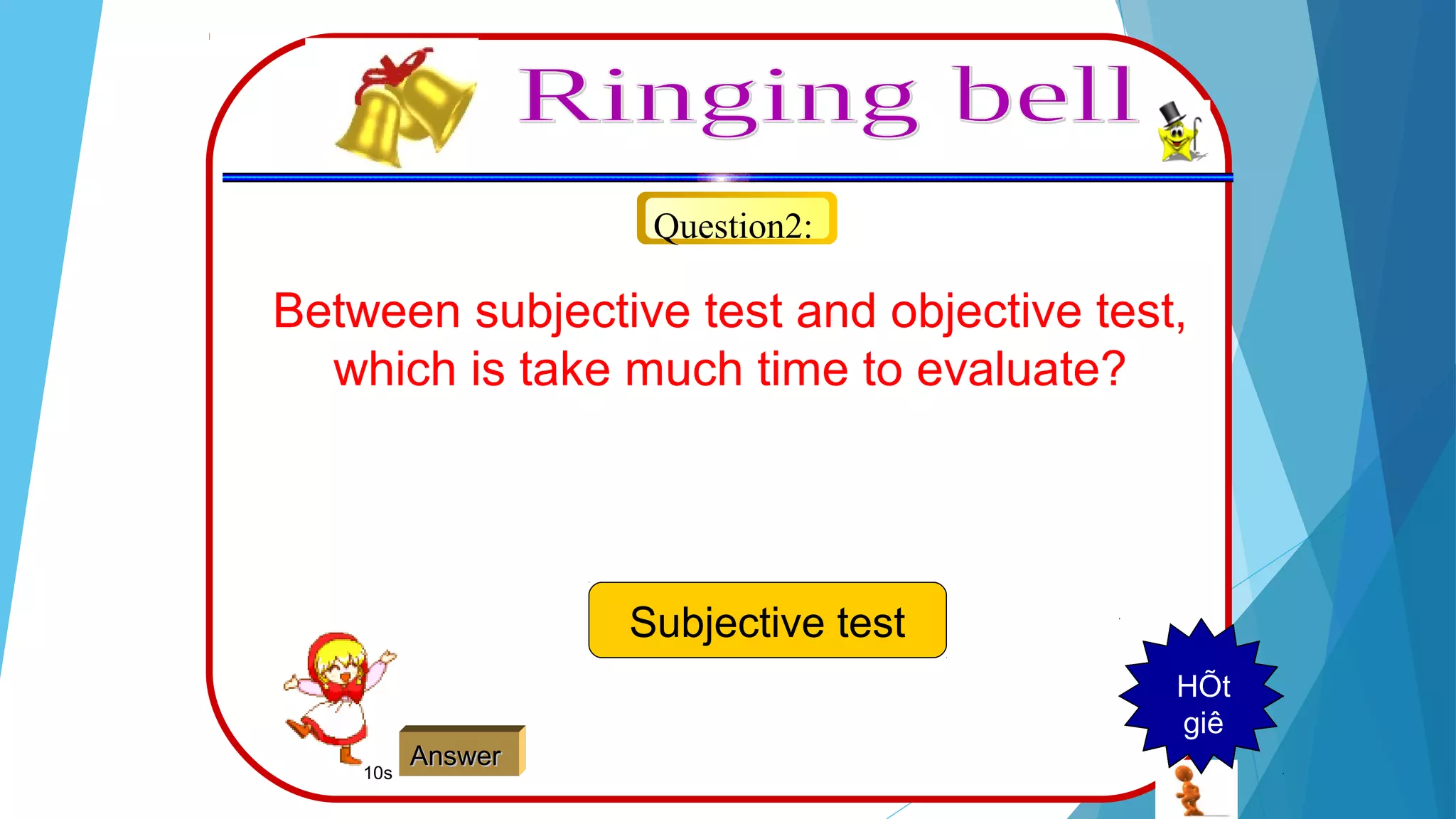 Ringing bell

Question2:

Between subjective test and objective test, which is take much time to evaluate?

Subjective test

10s

Answer

HÕt giê